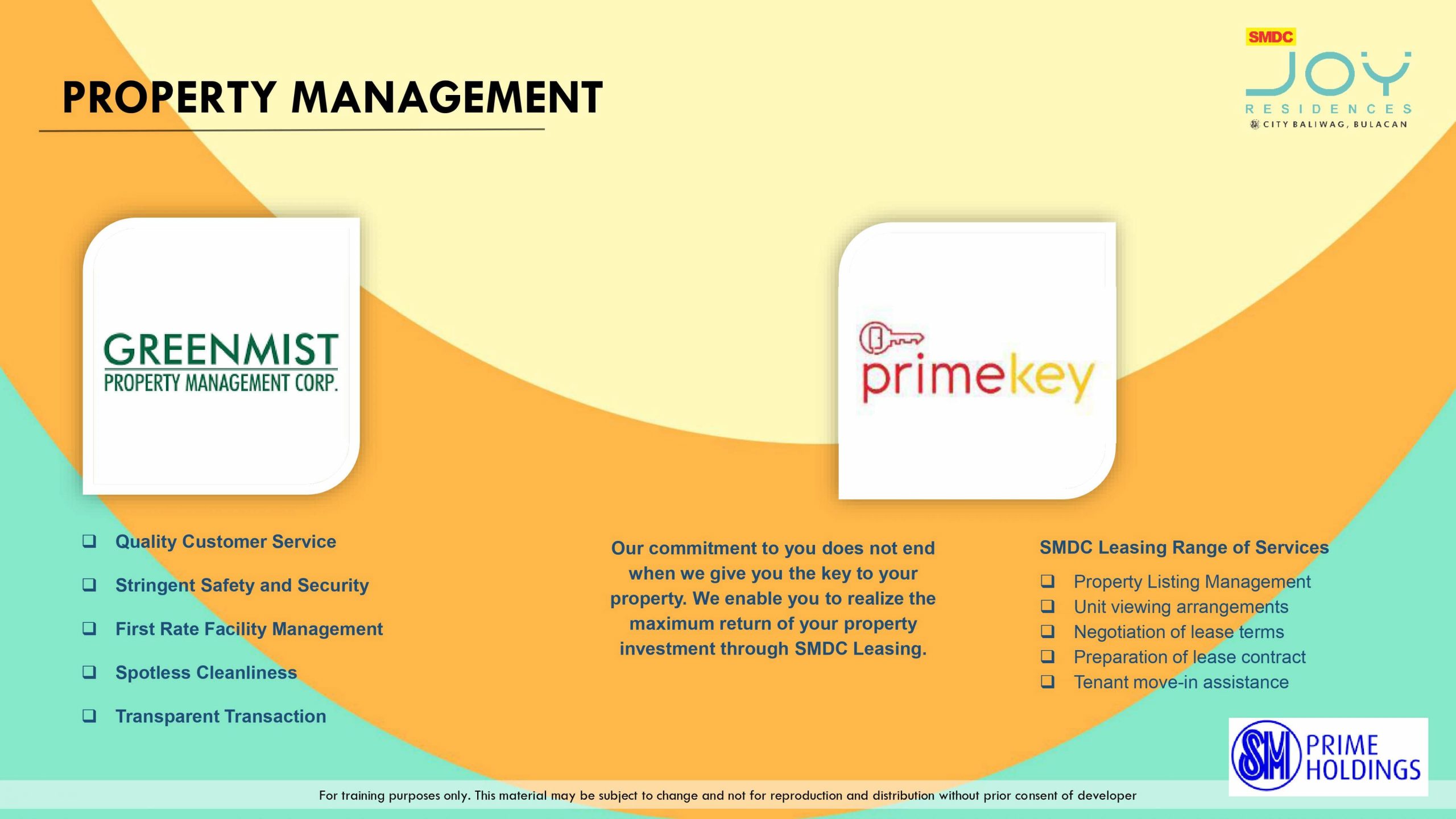 PROPERTY MANAGEMENT

SMDC
JOY
RESIDENCES
CITY BALIWAG, BULACAN

GREENMIST
PROPERTY MANAGEMENT CORP.

primekey

❑ Quality Customer Service
❑ Stringent Safety and Security
❑ First Rate Facility Management
❑ Spotless Cleanliness
❑ Transparent Transaction

Our commitment to you does not end when we give you the key to your property. We enable you to realize the maximum return of your property investment through SMDC Leasing.

SMDC Leasing Range of Services
❑ Property Listing Management
❑ Unit viewing arrangements
❑ Negotiation of lease terms
❑ Preparation of lease contract
❑ Tenant move-in assistance

SM PRIME HOLDINGS

For training purposes only. This material may be subject to change and not for reproduction and distribution without prior consent of developer